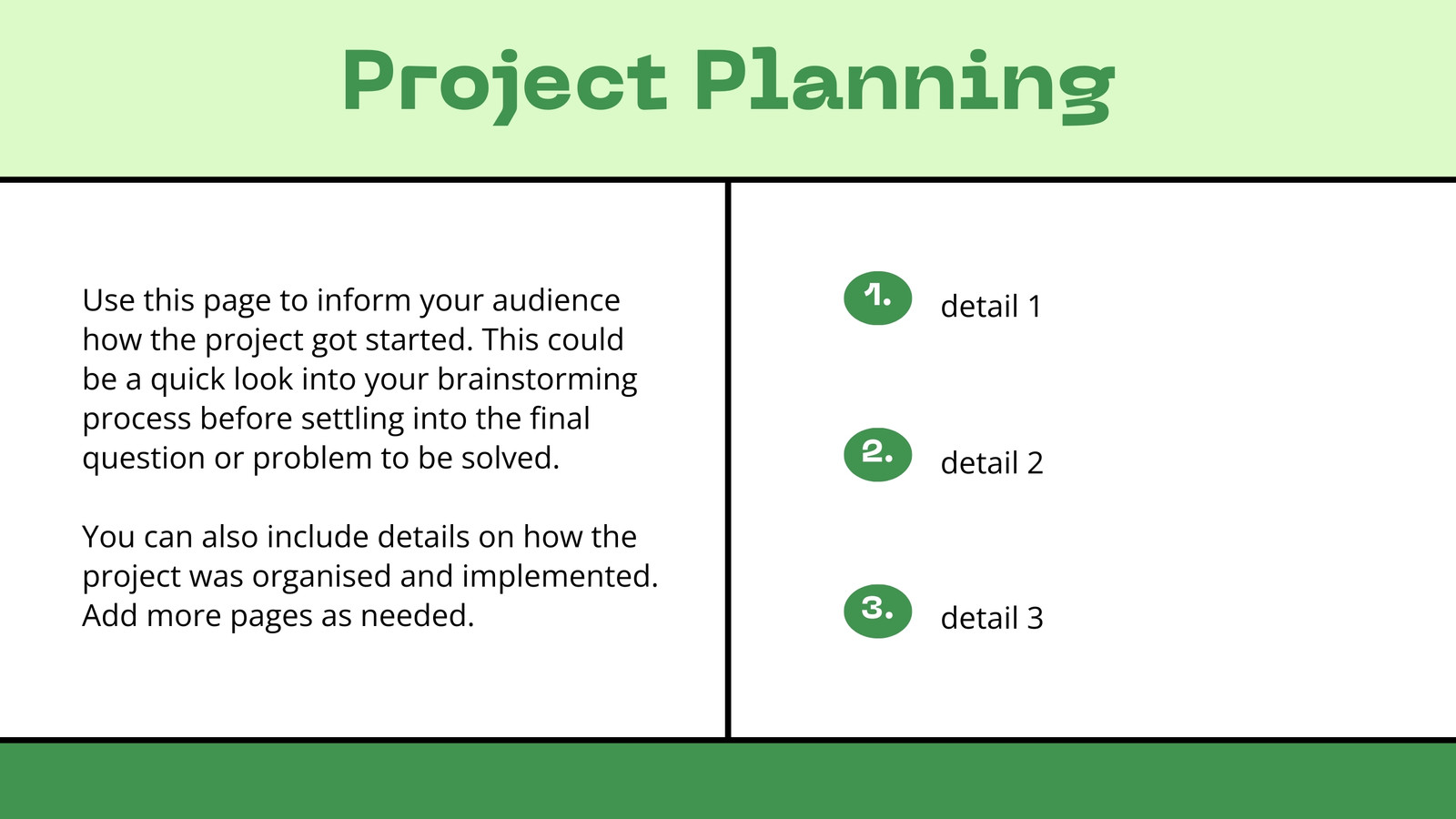 Project Planning

Use this page to inform your audience how the project got started. This could be a quick look into your brainstorming process before settling into the final question or problem to be solved.

You can also include details on how the project was organised and implemented. Add more pages as needed.

1. detail 1

2. detail 2

3. detail 3